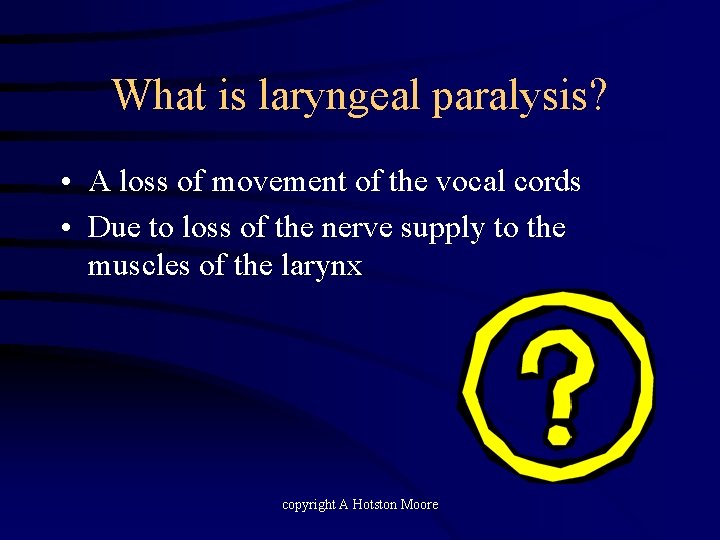 What is laryngeal paralysis?

• A loss of movement of the vocal cords

• Due to loss of the nerve supply to the muscles of the larynx

?

copyright A Hotston Moore